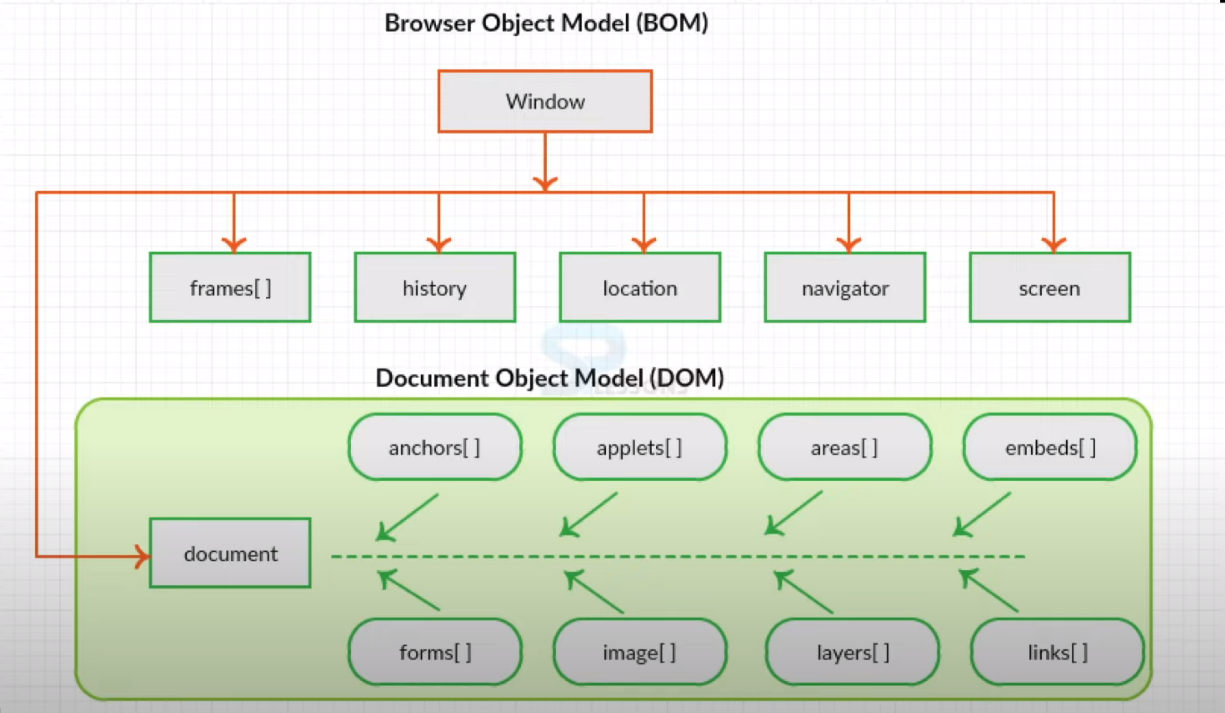 Browser Object Model (BOM)

Window

frames[ ]

history

location

navigator

screen

Document Object Model (DOM)

anchors[ ]

applets[ ]

areas[ ]

embeds[ ]

document

forms[ ]

image[ ]

layers[ ]

links[ ]